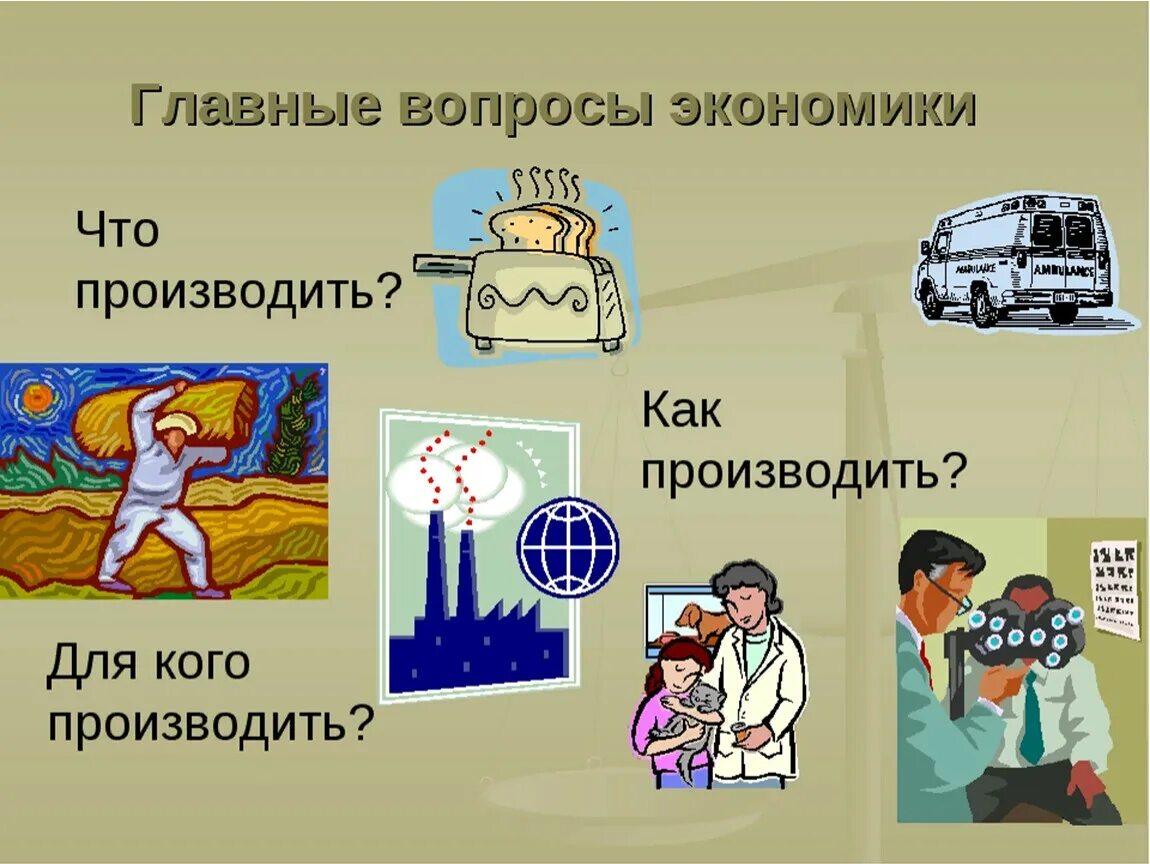 Главные вопросы экономики

Что производить?

AMBULANCE AMBULANCE

Как производить?

Для кого производить?